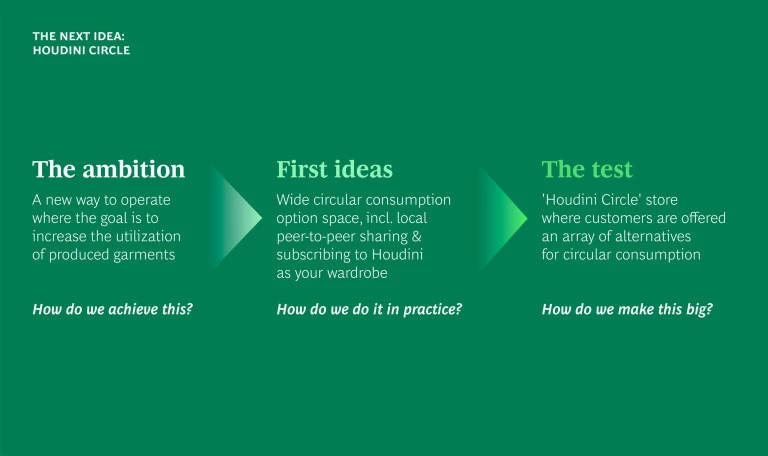 THE NEXT IDEA:
HOUDINI CIRCLE

The ambition
A new way to operate where the goal is to increase the utilization of produced garments

How do we achieve this?

First ideas
Wide circular consumption option space, incl. local peer-to-peer sharing & subscribing to Houdini as your wardrobe

How do we do it in practice?

The test
'Houdini Circle' store where customers are offered an array of alternatives for circular consumption

How do we make this big?